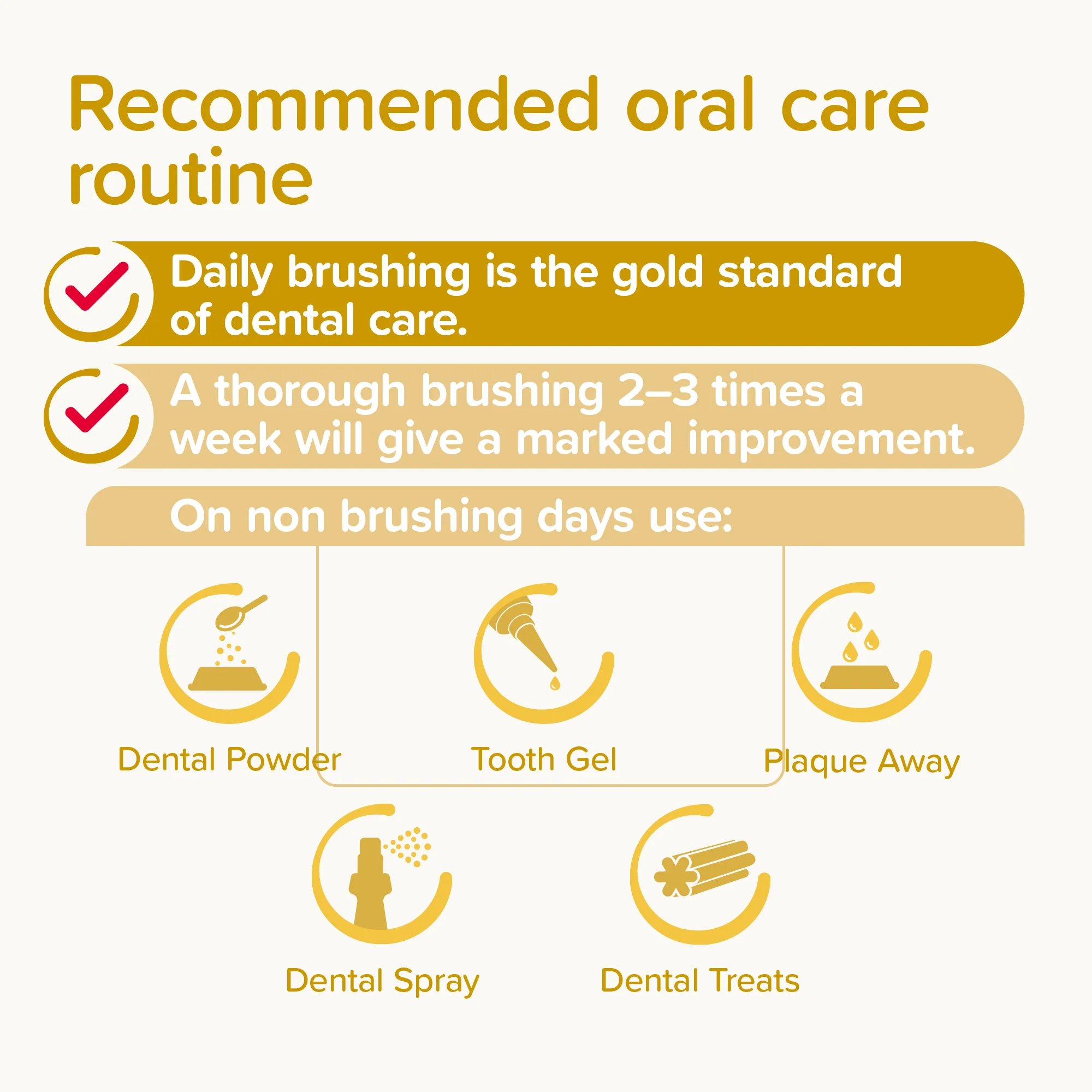 Recommended oral care routine

Daily brushing is the gold standard of dental care.

A thorough brushing 2–3 times a week will give a marked improvement.

On non brushing days use:

Dental Powder

Tooth Gel

Plaque Away

Dental Spray

Dental Treats